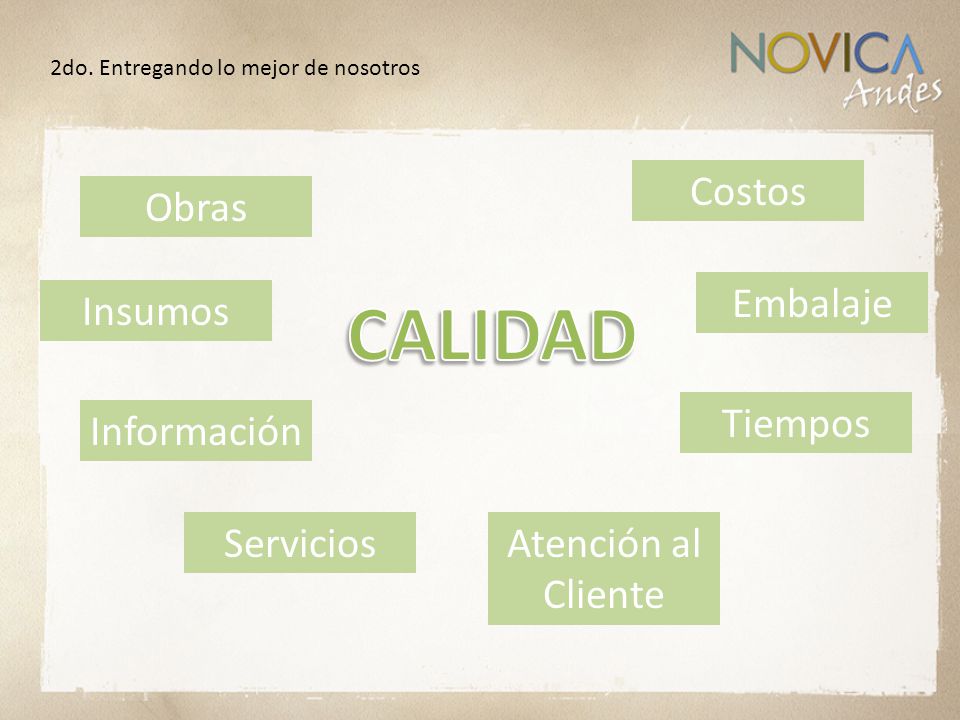 2do. Entregando lo mejor de nosotros

NOVICA
Andes

Obras

Costos

Insumos

CALIDAD

Embalaje

Información

Tiempos

Servicios

Atención al Cliente